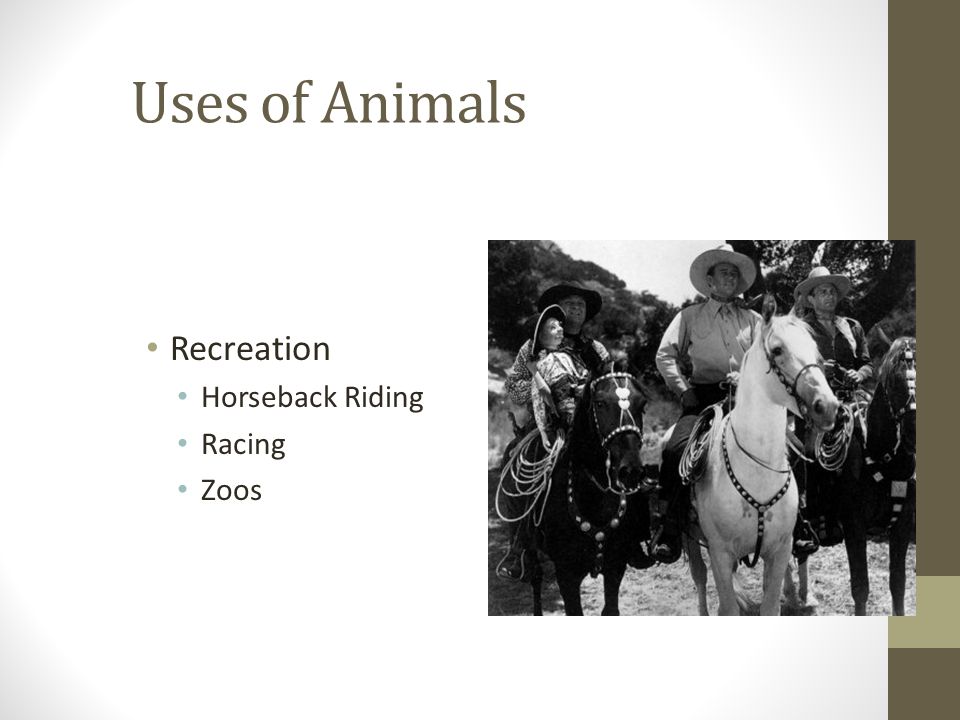 Uses of Animals

• Recreation
  • Horseback Riding
  • Racing
  • Zoos